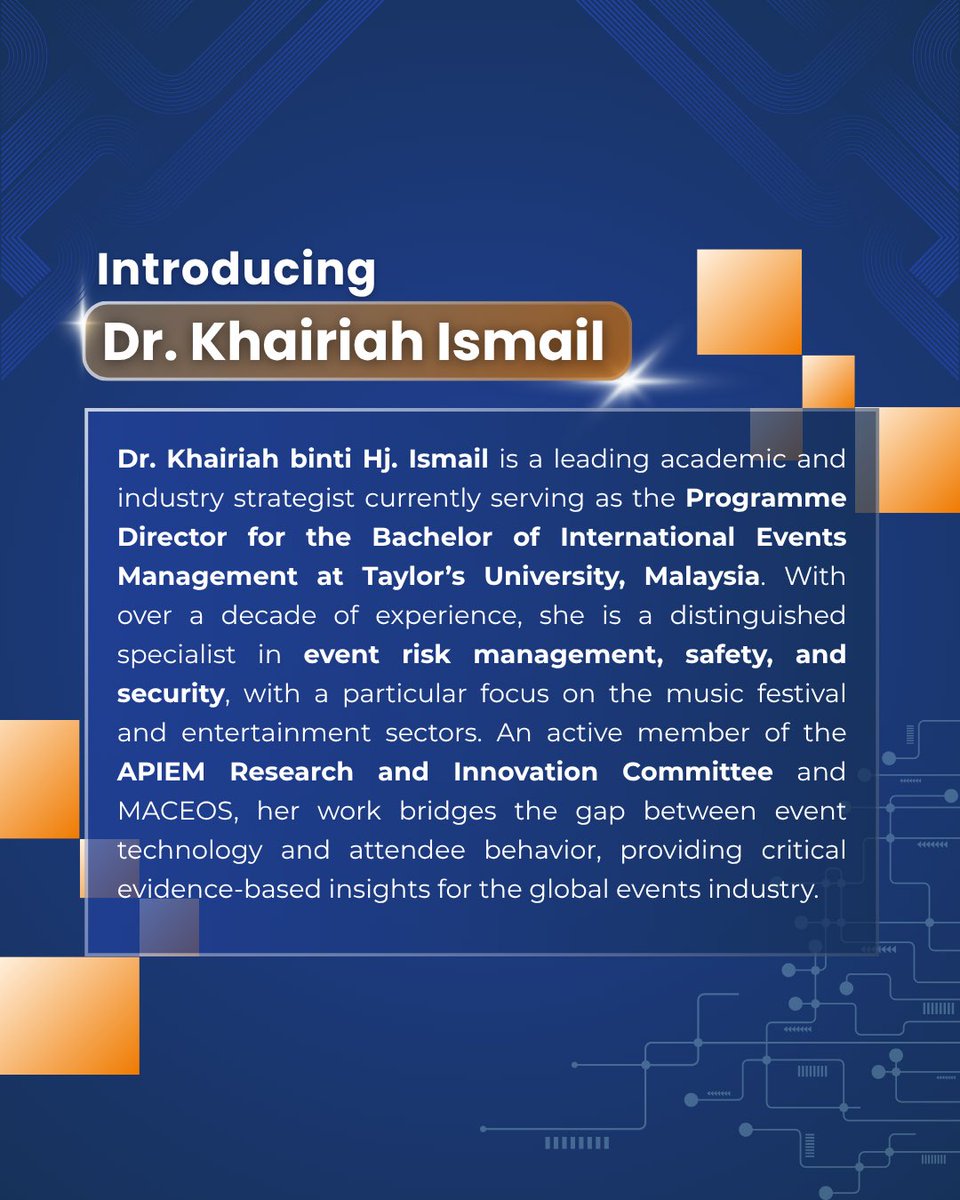 Introducing
Dr. Khairiah Ismail

Dr. Khairiah binti Hj. Ismail is a leading academic and industry strategist currently serving as the Programme Director for the Bachelor of International Events Management at Taylor's University, Malaysia. With over a decade of experience, she is a distinguished specialist in event risk management, safety, and security, with a particular focus on the music festival and entertainment sectors. An active member of the APIEM Research and Innovation Committee and MACEOS, her work bridges the gap between event technology and attendee behavior, providing critical evidence-based insights for the global events industry.